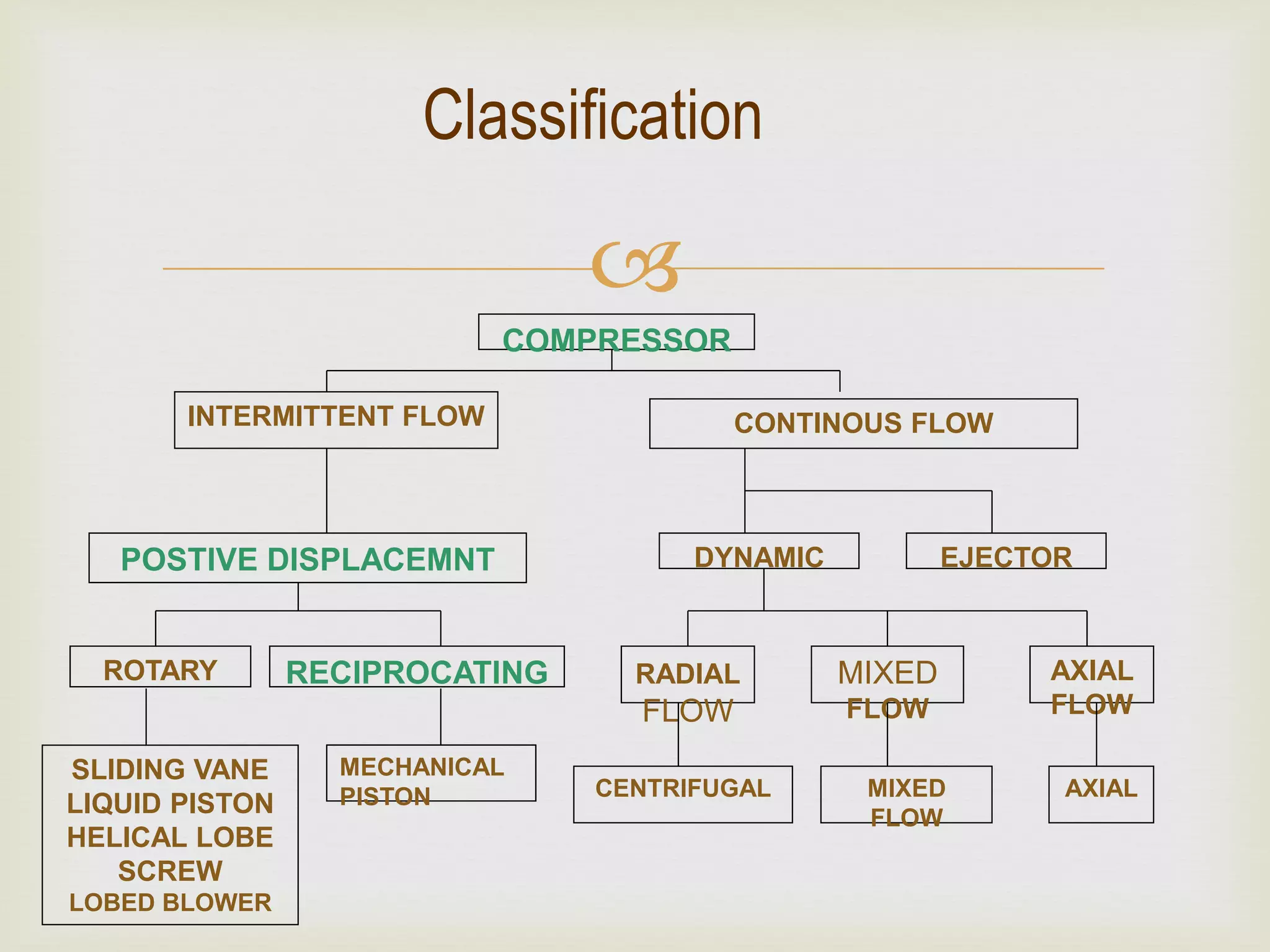 Classification

COMPRESSOR

INTERMITTENT FLOW

CONTINOUS FLOW

POSTIVE DISPLACEMNT

DYNAMIC

EJECTOR

ROTARY

RECIPROCATING

RADIAL FLOW

MIXED FLOW

AXIAL FLOW

SLIDING VANE
LIQUID PISTON
HELICAL LOBE
SCREW
LOBED BLOWER

MECHANICAL PISTON

CENTRIFUGAL

MIXED FLOW

AXIAL